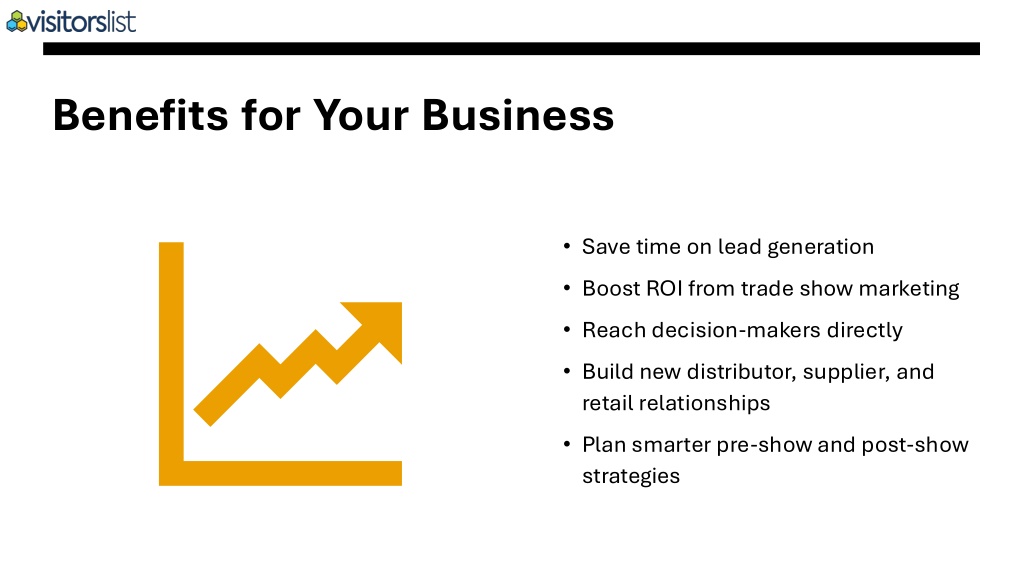 visitorslist

Benefits for Your Business

• Save time on lead generation
• Boost ROI from trade show marketing
• Reach decision-makers directly
• Build new distributor, supplier, and retail relationships
• Plan smarter pre-show and post-show strategies